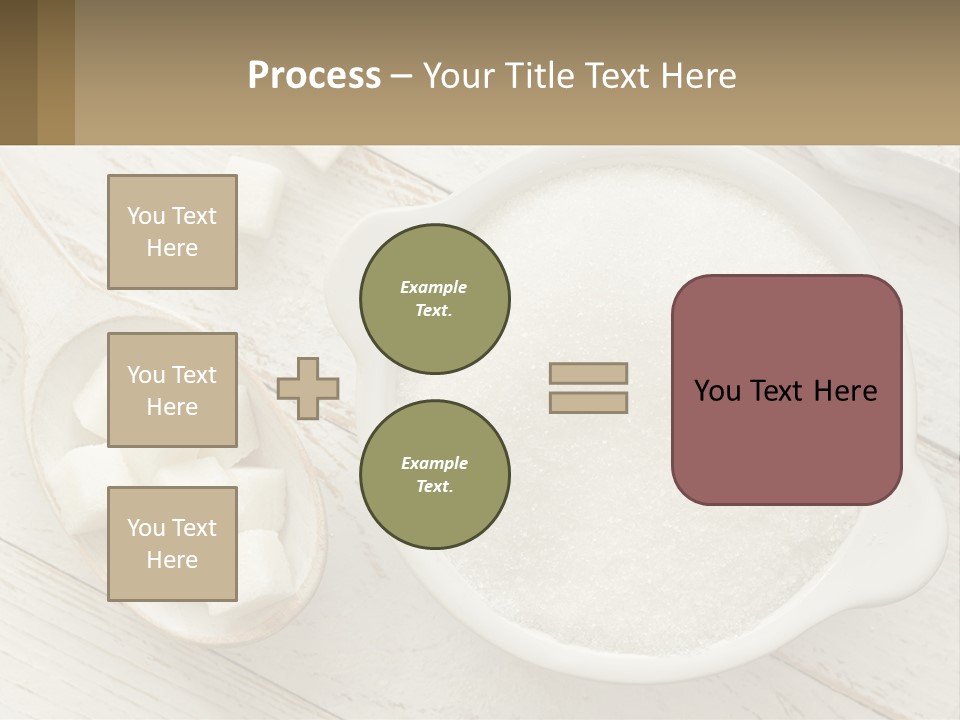 Process – Your Title Text Here

You Text Here

You Text Here

You Text Here

Example Text.

Example Text.

You Text Here